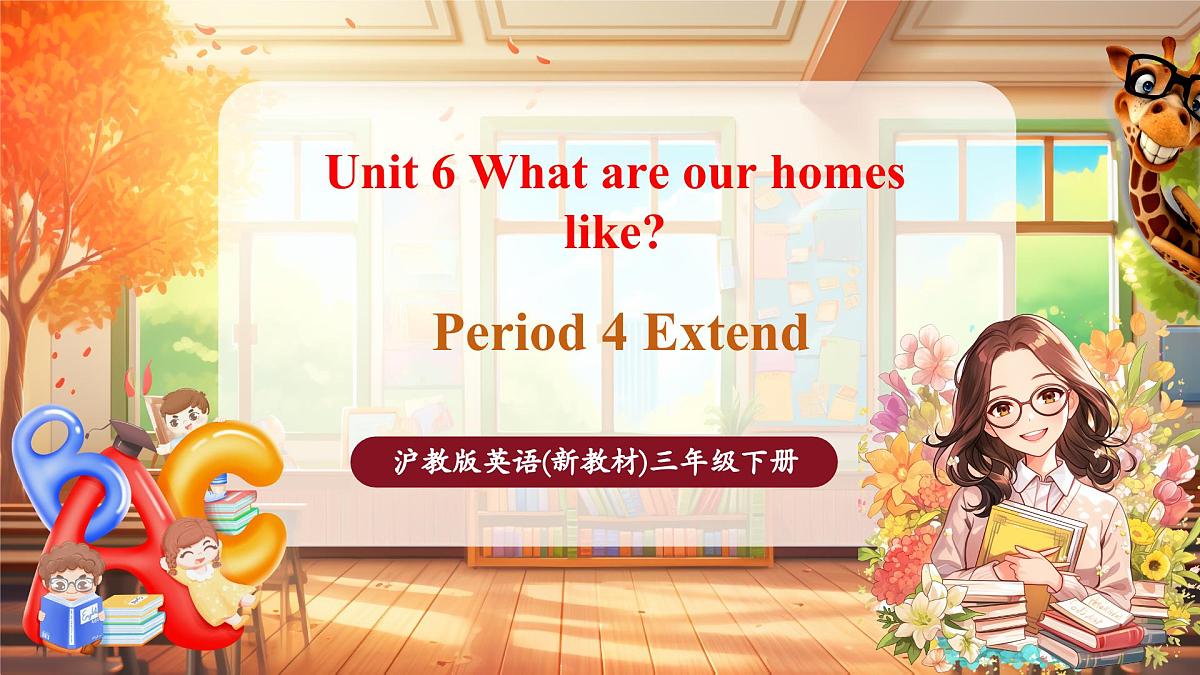 Unit 6 What are our homes like?

Period 4 Extend

沪教版英语(新教材)三年级下册